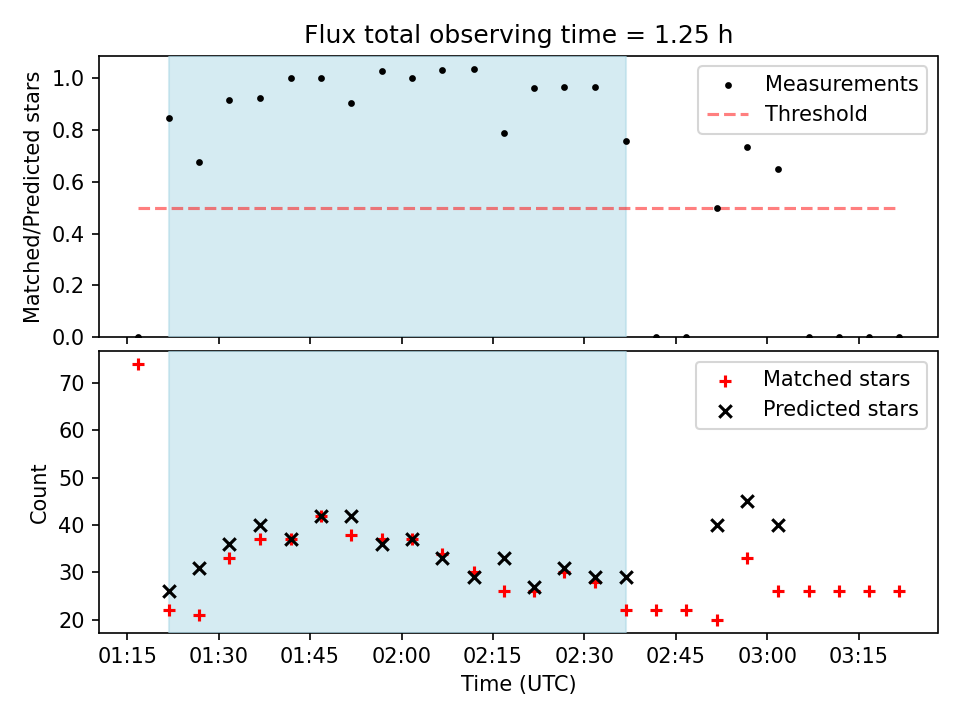 Flux total observing time = 1.25 h

Matched/Predicted stars

1.0
0.8
0.6
0.4
0.2
0.0

Measurements
Threshold

Count

70
60
50
40
30
20

Matched stars
Predicted stars

01:15 01:30 01:45 02:00 02:15 02:30 02:45 03:00 03:15

Time (UTC)